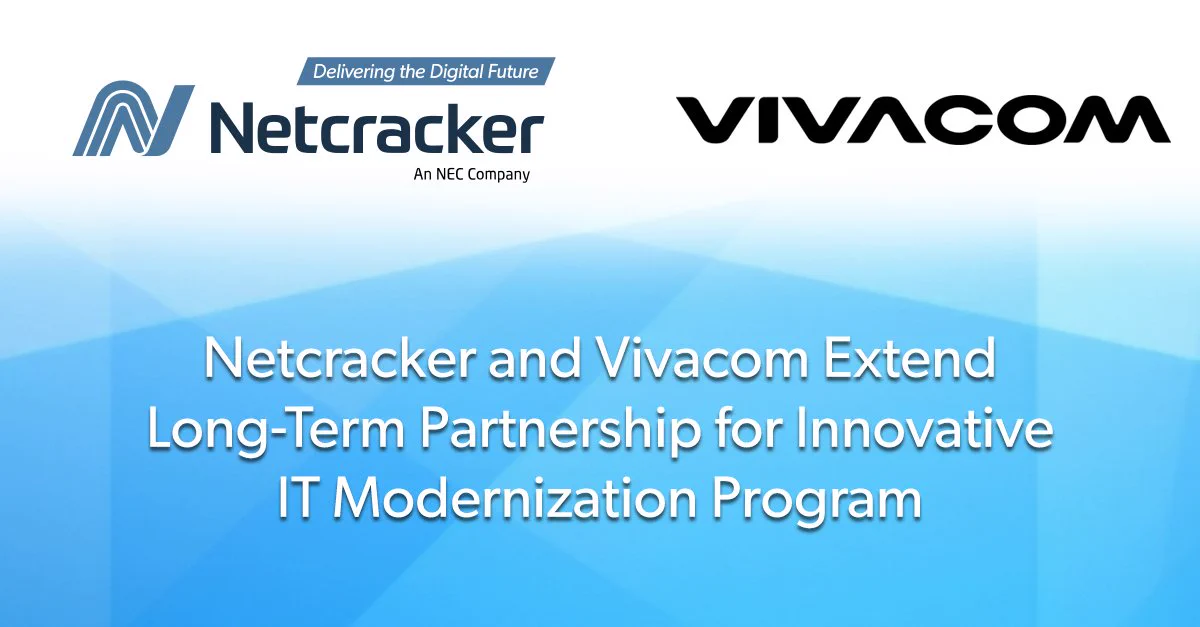 Delivering the Digital Future
Netcracker
An NEC Company

VIVACOM

Netcracker and Vivacom Extend Long-Term Partnership for Innovative IT Modernization Program